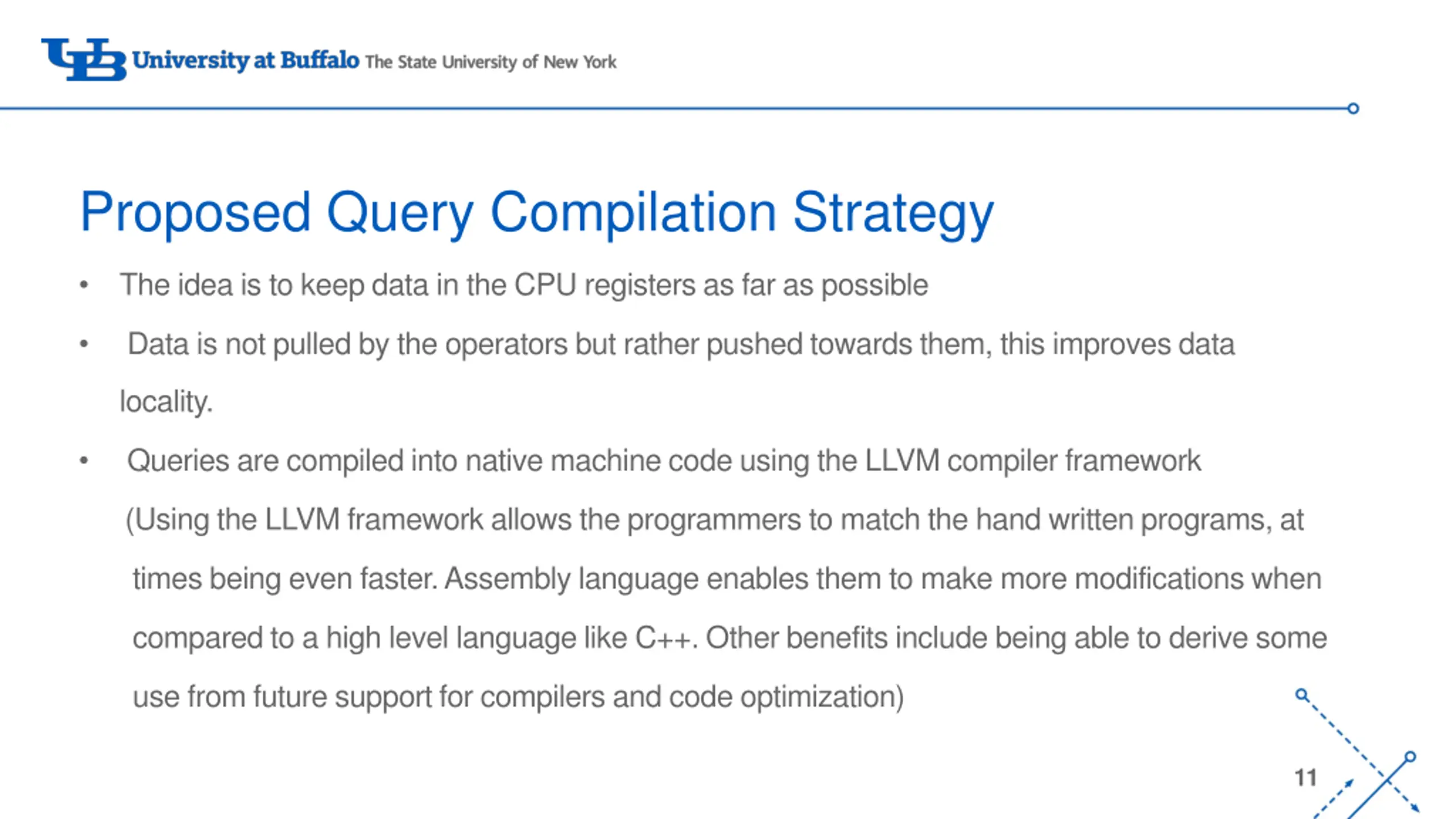 UB University at Buffalo The State University of New York

Proposed Query Compilation Strategy

• The idea is to keep data in the CPU registers as far as possible

• Data is not pulled by the operators but rather pushed towards them, this improves data locality.

• Queries are compiled into native machine code using the LLVM compiler framework (Using the LLVM framework allows the programmers to match the hand written programs, at times being even faster. Assembly language enables them to make more modifications when compared to a high level language like C++. Other benefits include being able to derive some use from future support for compilers and code optimization)

11